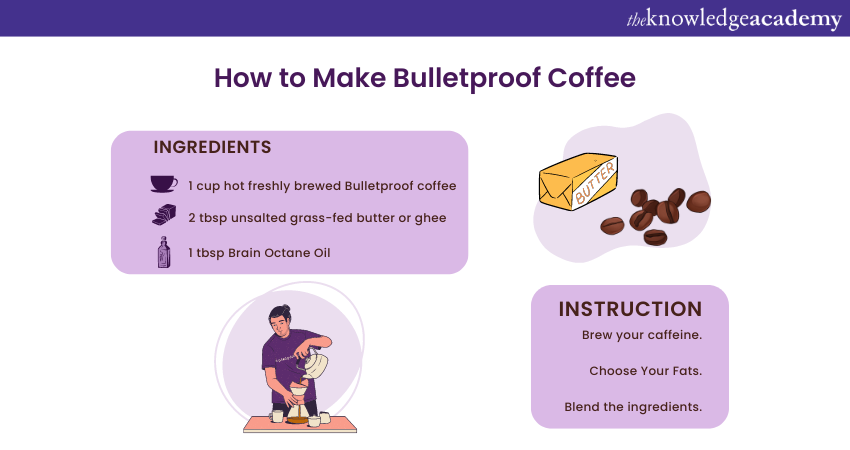 theknowledgeacademy

How to Make Bulletproof Coffee

INGREDIENTS

1 cup hot freshly brewed Bulletproof coffee

2 tbsp unsalted grass-fed butter or ghee

1 tbsp Brain Octane Oil

BUTTER

INSTRUCTION

Brew your caffeine.

Choose Your Fats.

Blend the ingredients.